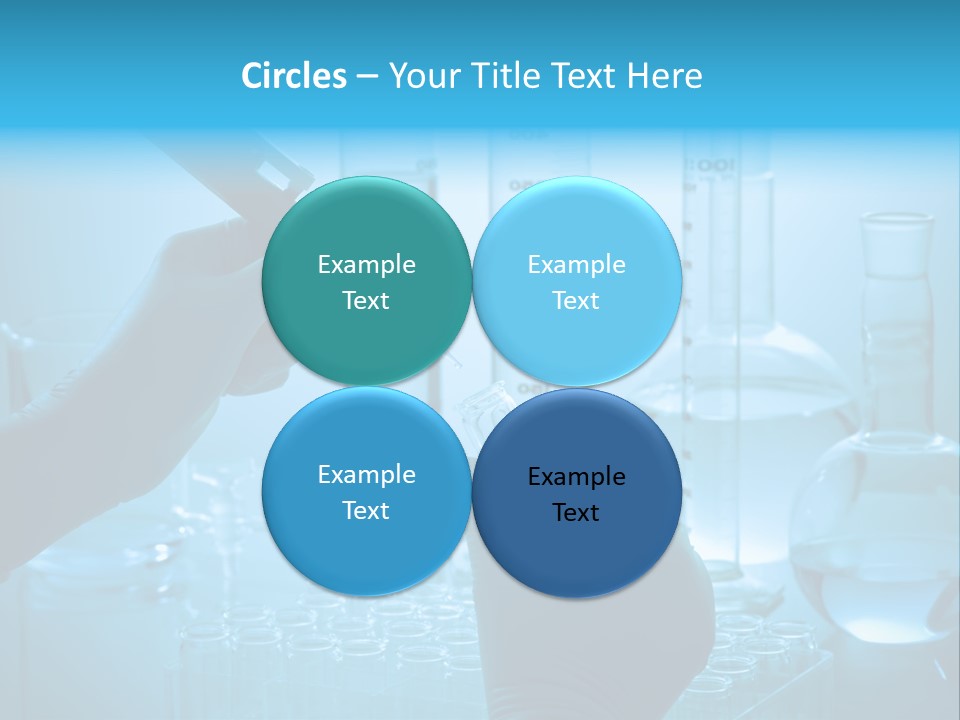 Circles – Your Title Text Here

Example Text

Example Text

Example Text

Example Text